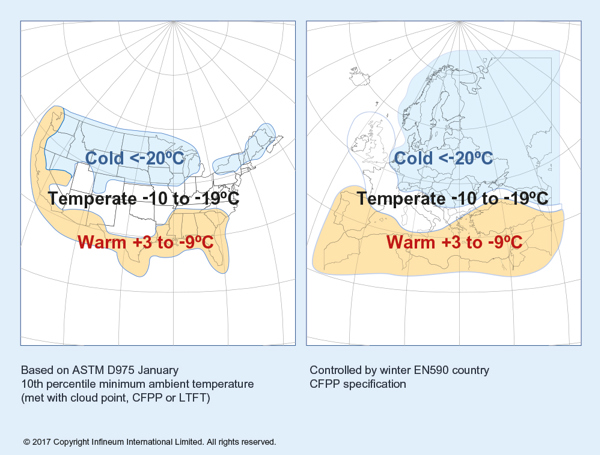 Cold <-20ºC

Temperate -10 to -19ºC

Warm +3 to -9ºC

Cold <-20ºC

Temperate -10 to -19ºC

Warm +3 to -9ºC

Based on ASTM D975 January 10th percentile minimum ambient temperature (met with cloud point, CFPP or LTFT)

Controlled by winter EN590 country CFPP specification

© 2017 Copyright Infineum International Limited. All rights reserved.